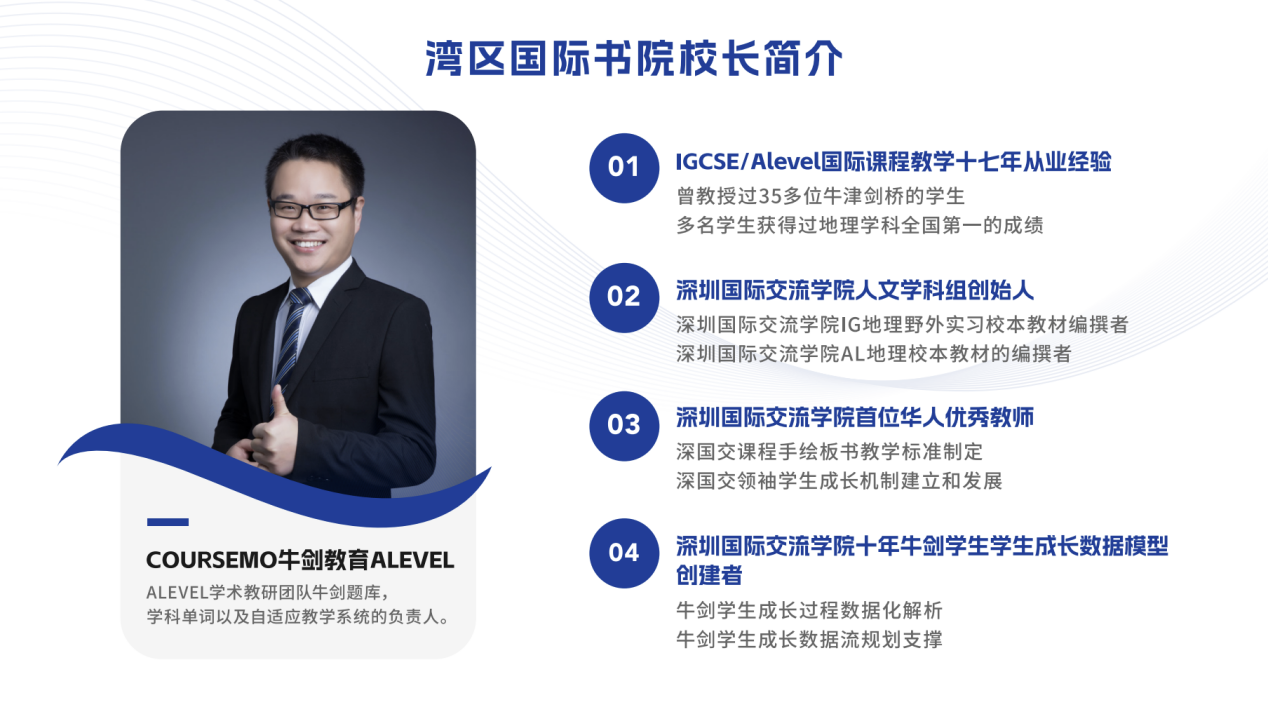 湾区国际书院校长简介

COURSEMO牛剑教育ALEVEL

ALEVEL学术教研团队牛剑题库，学科单词以及自适应教学系统的负责人。

01 IGCSE/Alevel国际课程教学十七年从业经验
曾教授过35多位牛津剑桥的学生
多名学生获得过地理学科全国第一的成绩

02 深圳国际交流学院人文学科组创始人
深圳国际交流学院IG地理野外实习校本教材编撰者
深圳国际交流学院AL地理校本教材的编撰者

03 深圳国际交流学院首位华人优秀教师
深国交课程手绘板书教学标准制定
深国交领袖学生成长机制建立和发展

04 深圳国际交流学院十年牛剑学生学生成长数据模型创建者
牛剑学生成长过程数据化解析
牛剑学生成长数据流规划支撑